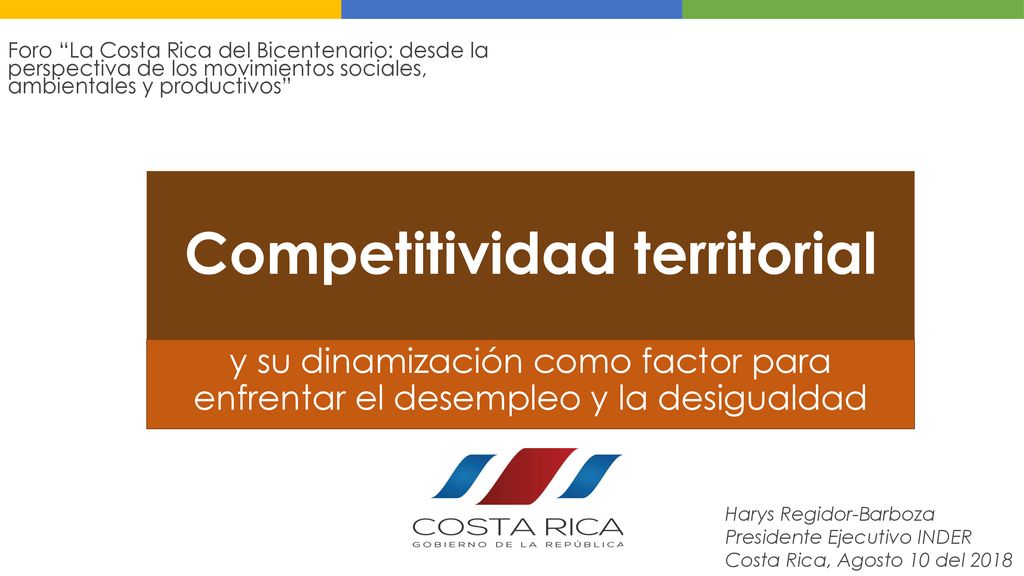 Foro “La Costa Rica del Bicentenario: desde la perspectiva de los movimientos sociales, ambientales y productivos”

Competitividad territorial

y su dinamización como factor para enfrentar el desempleo y la desigualdad

COSTA RICA
GOBIERNO DE LA REPÚBLICA

Harys Regidor-Barboza
Presidente Ejecutivo INDER
Costa Rica, Agosto 10 del 2018